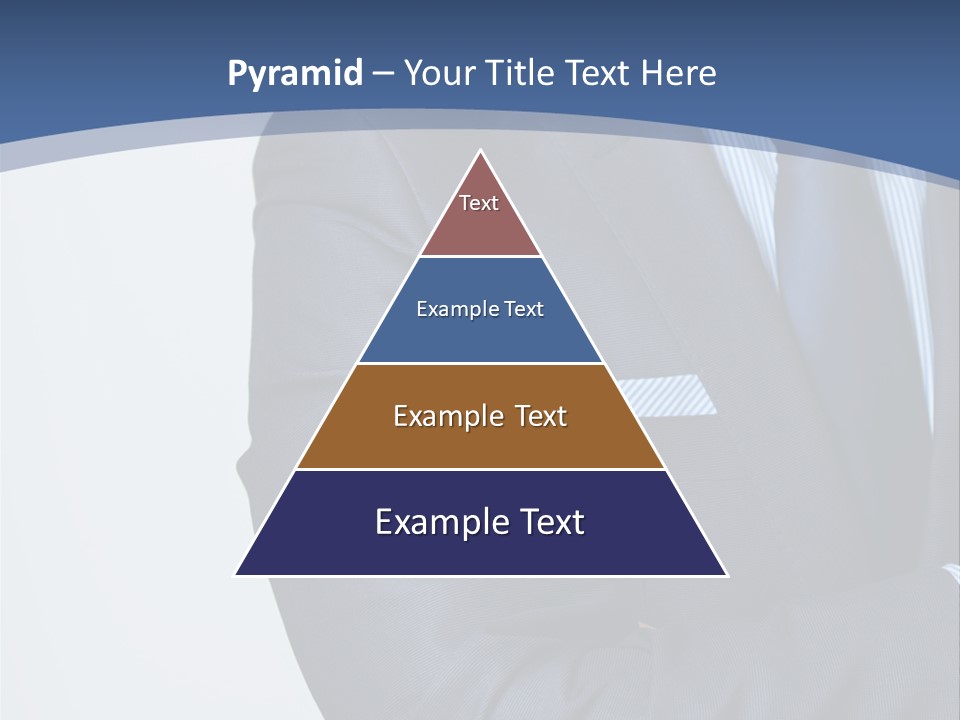 Pyramid – Your Title Text Here

Text

Example Text

Example Text

Example Text